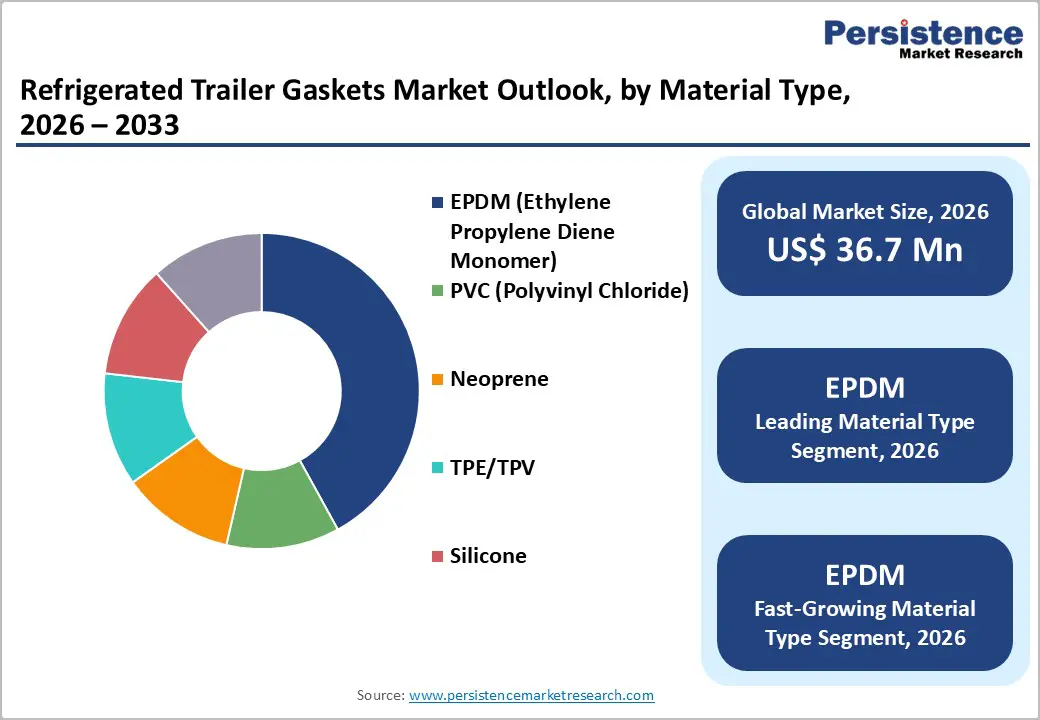 Persistence
Market Research

Refrigerated Trailer Gaskets Market Outlook, by Material Type, 2026 – 2033

EPDM (Ethylene Propylene Diene Monomer)
PVC (Polyvinyl Chloride)
Neoprene
TPE/TPV
Silicone

Global Market Size, 2026
US$ 36.7 Mn

EPDM
Leading Material Type Segment, 2026

EPDM
Fast-Growing Material Type Segment, 2026

Source: www.persistencemarketresearch.com